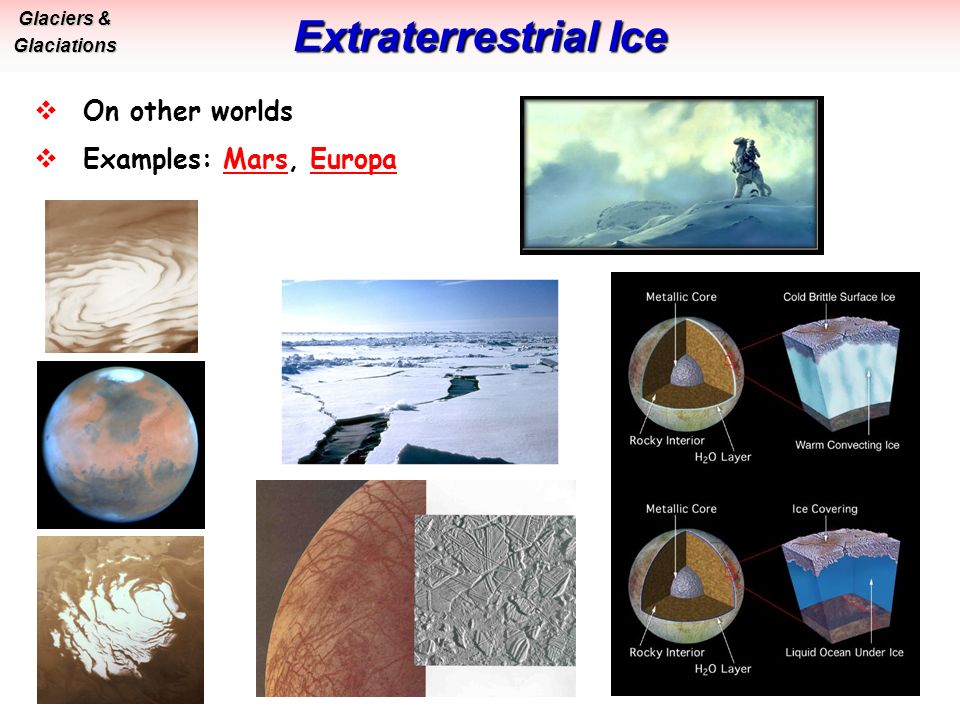 Glaciers & Glaciations

Extraterrestrial Ice

❖ On other worlds
❖ Examples: Mars, Europa

Metallic Core
Cold Brittle Surface Ice
Rocky Interior
$H_2O$ Layer
Warm Convecting Ice

Metallic Core
Ice Covering
Rocky Interior
$H_2O$ Layer
Liquid Ocean Under Ice